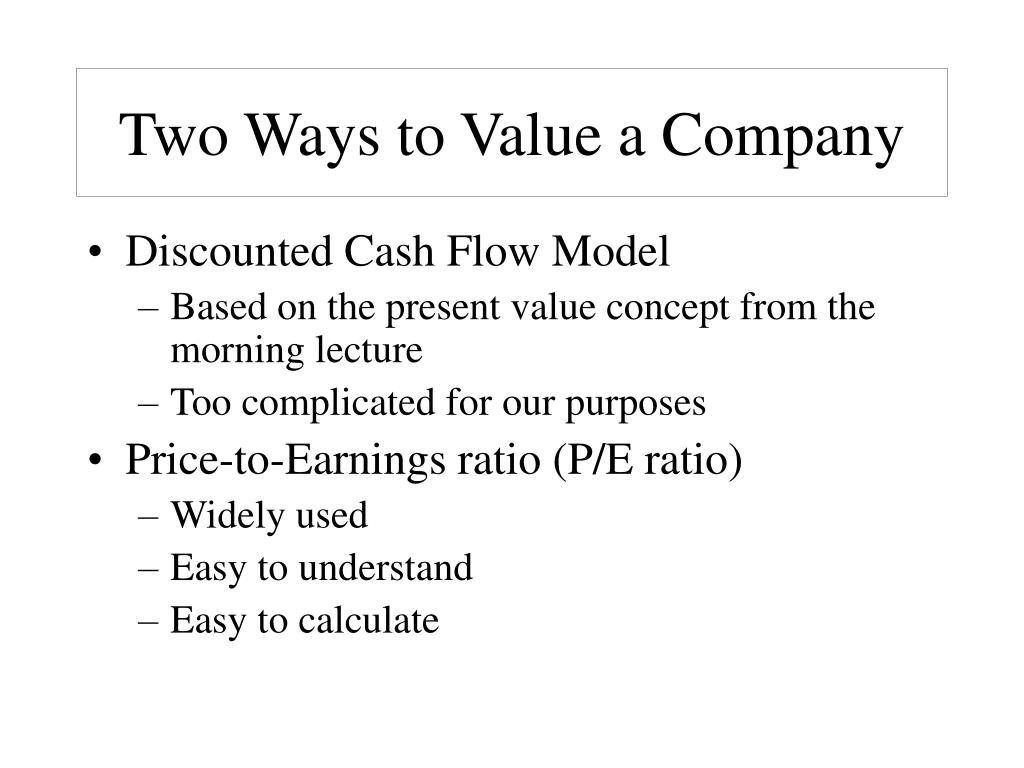 Two Ways to Value a Company

• Discounted Cash Flow Model
– Based on the present value concept from the morning lecture
– Too complicated for our purposes
• Price-to-Earnings ratio (P/E ratio)
– Widely used
– Easy to understand
– Easy to calculate